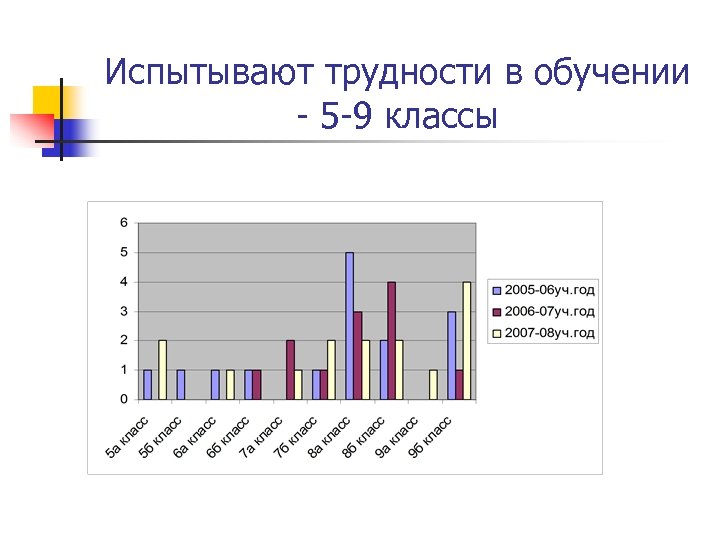 Испытывают трудности в обучении - 5-9 классы

6
5
4
3
2
1
0

5а класс
5б класс
6а класс
6б класс
7а класс
7б класс
8а класс
8б класс
9а класс
9б класс

2005-06уч.год
2006-07уч.год
2007-08уч.год